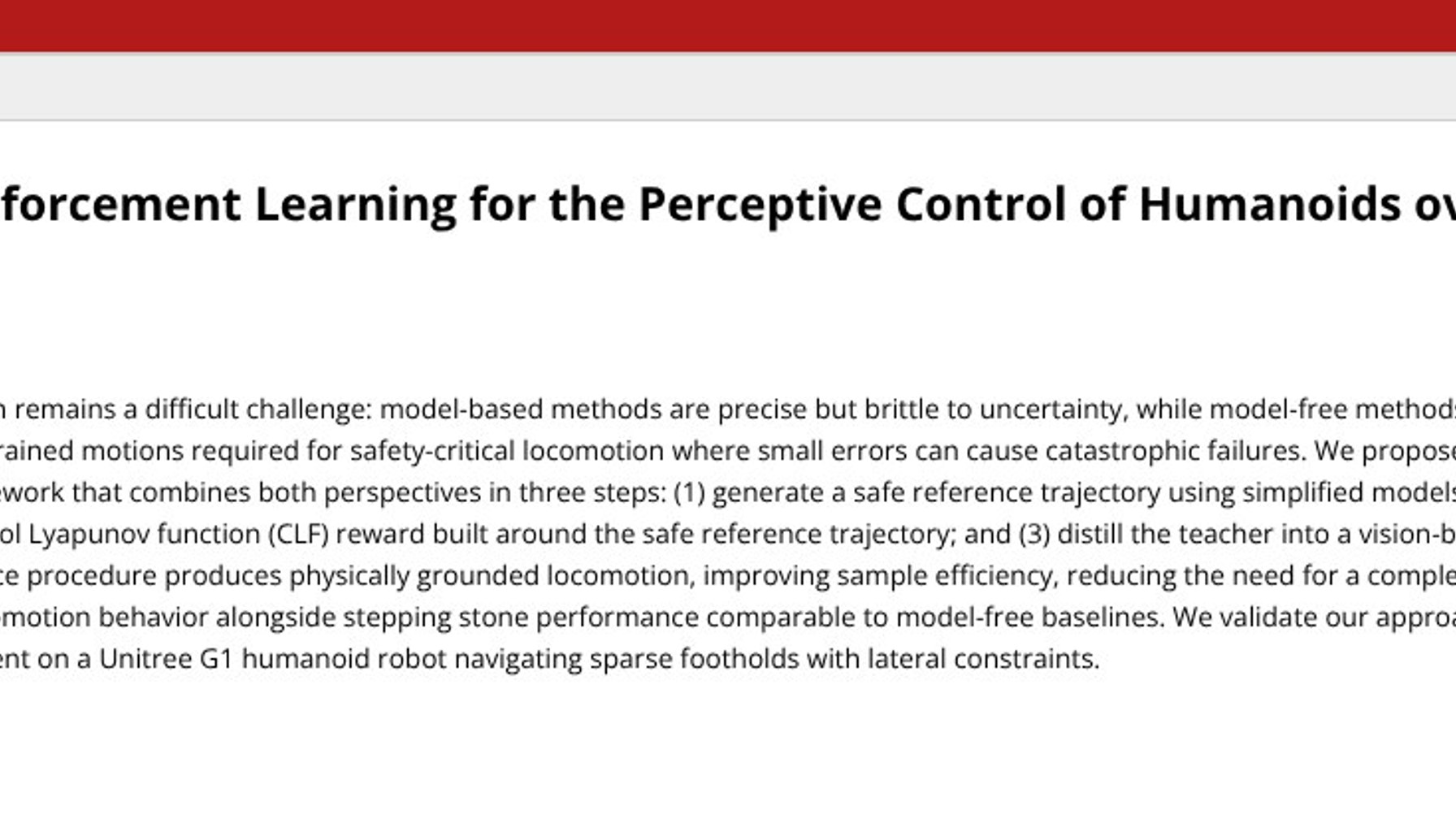 forcement Learning for the Perceptive Control of Humanoids ov

n remains a difficult challenge: model-based methods are precise but brittle to uncertainty, while model-free methods rained motions required for safety-critical locomotion where small errors can cause catastrophic failures. We propose ework that combines both perspectives in three steps: (1) generate a safe reference trajectory using simplified models ol Lyapunov function (CLF) reward built around the safe reference trajectory; and (3) distill the teacher into a vision-b ce procedure produces physically grounded locomotion, improving sample efficiency, reducing the need for a comple omotion behavior alongside stepping stone performance comparable to model-free baselines. We validate our approa ent on a Unitree G1 humanoid robot navigating sparse footholds with lateral constraints.